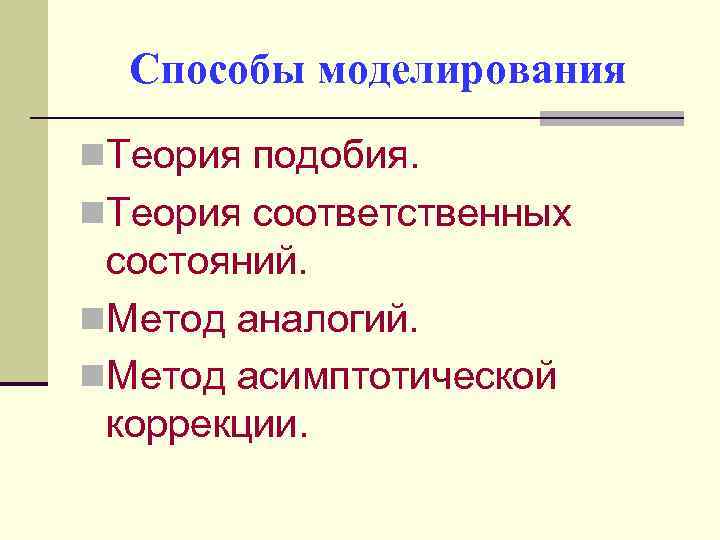 Способы моделирования

Теория подобия.

Теория соответственных состояний.

Метод аналогий.

Метод асимптотической коррекции.